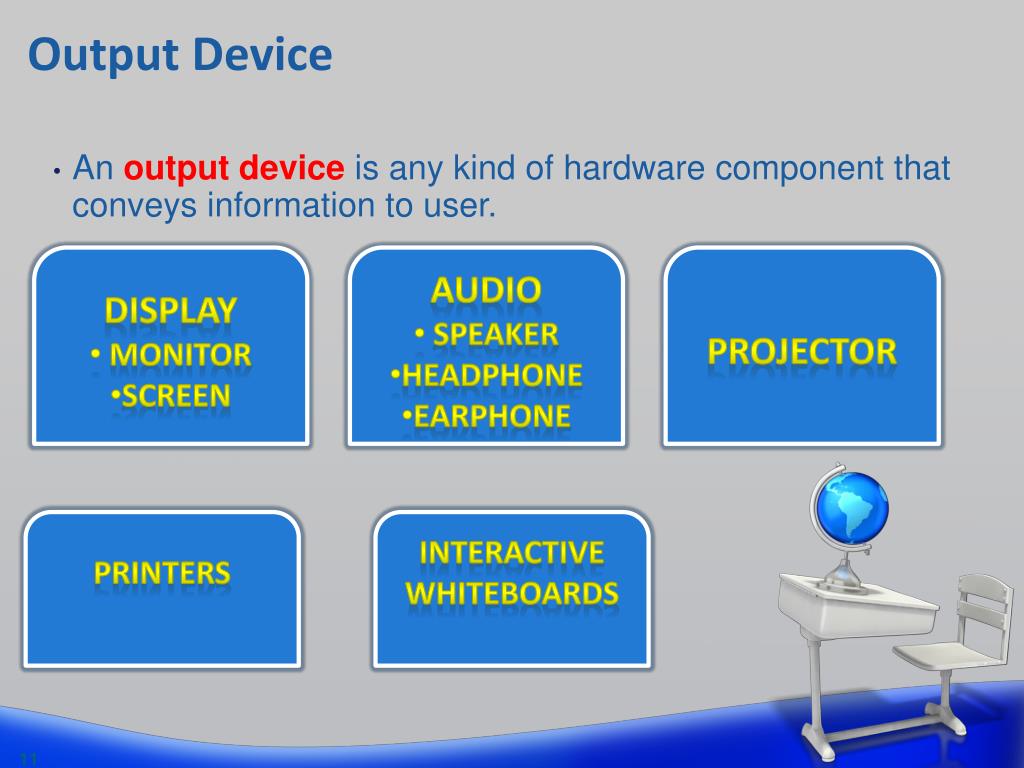 Output Device

• An output device is any kind of hardware component that conveys information to user.

DISPLAY
• MONITOR
•SCREEN

AUDIO
• SPEAKER
•HEADPHONE
•EARPHONE

PROJECTOR

PRINTERS

INTERACTIVE WHITEBOARDS

11